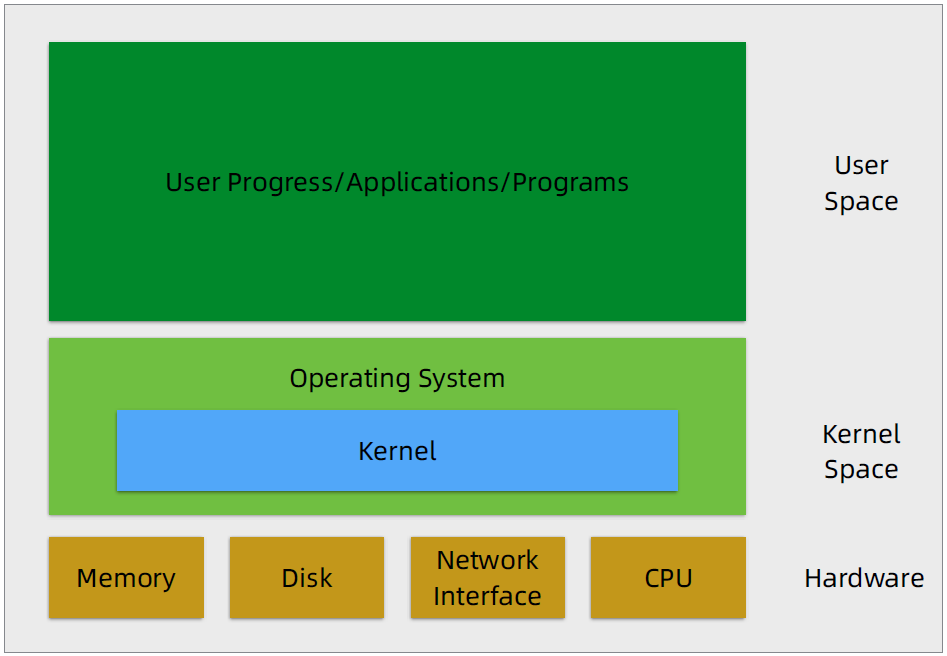 User Progress/Applications/Programs

User Space

Operating System

Kernel

Kernel Space

Memory

Disk

Network Interface

CPU

Hardware